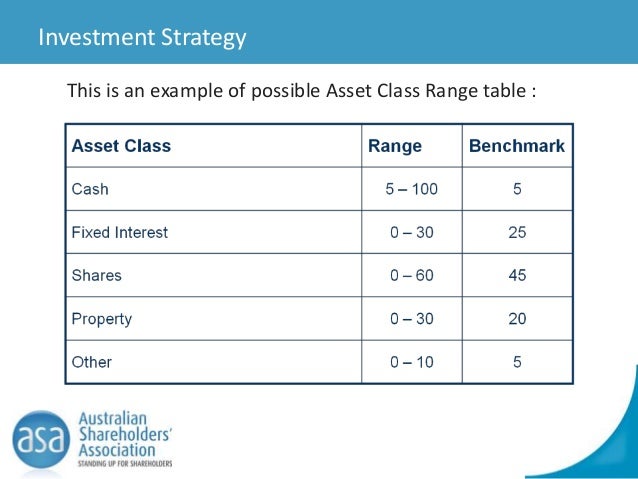 Investment Strategy

This is an example of possible Asset Class Range table :

| Asset Class | Range | Benchmark |
|---|---|---|
| Cash | 5 – 100 | 5 |
| Fixed Interest | 0 – 30 | 25 |
| Shares | 0 – 60 | 45 |
| Property | 0 – 30 | 20 |
| Other | 0 – 10 | 5 |

asa Australian Shareholders' Association
STANDING UP FOR SHAREHOLDERS